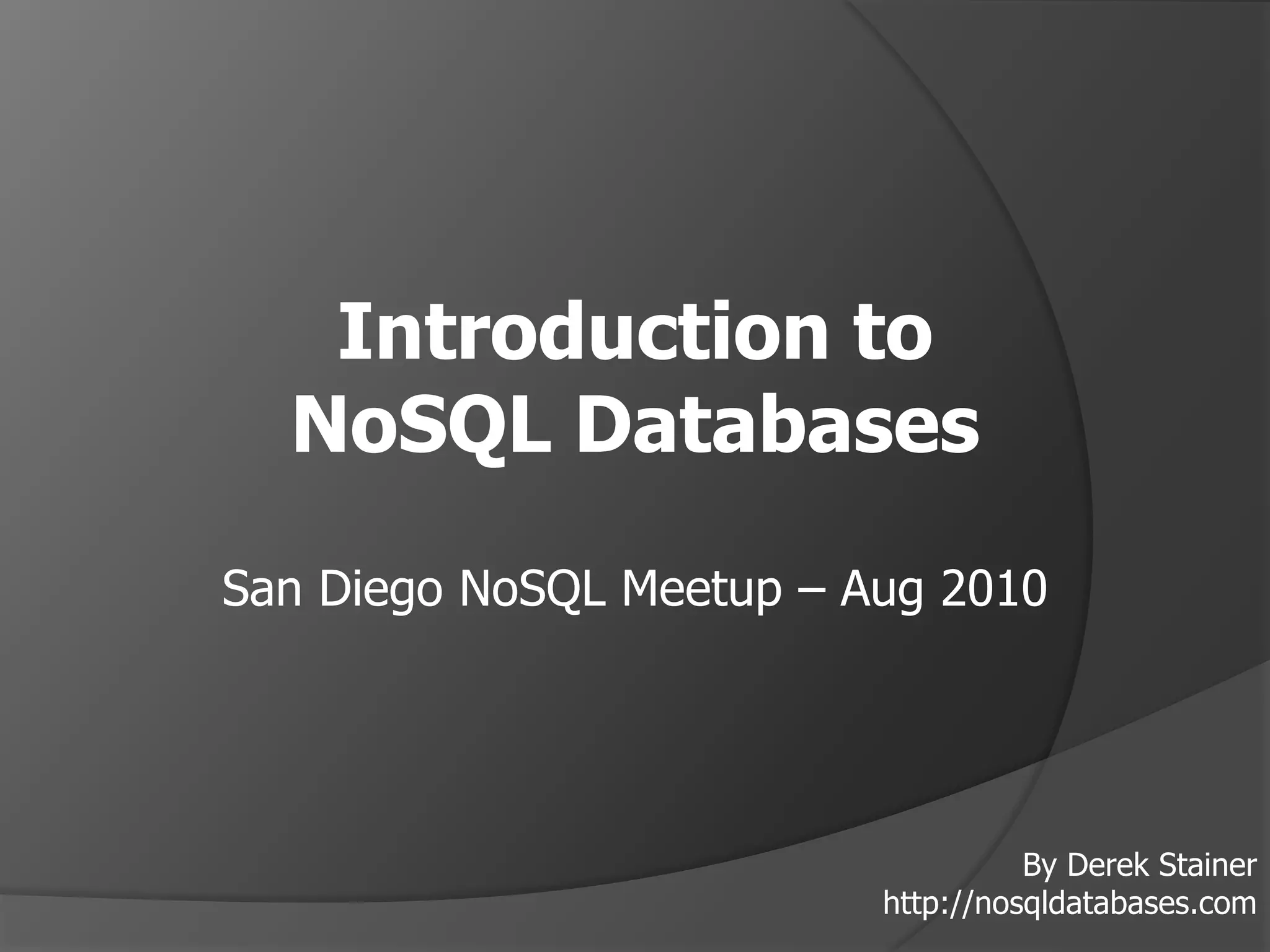 Introduction to NoSQL Databases

San Diego NoSQL Meetup – Aug 2010

By Derek Stainer
http://nosqldatabases.com